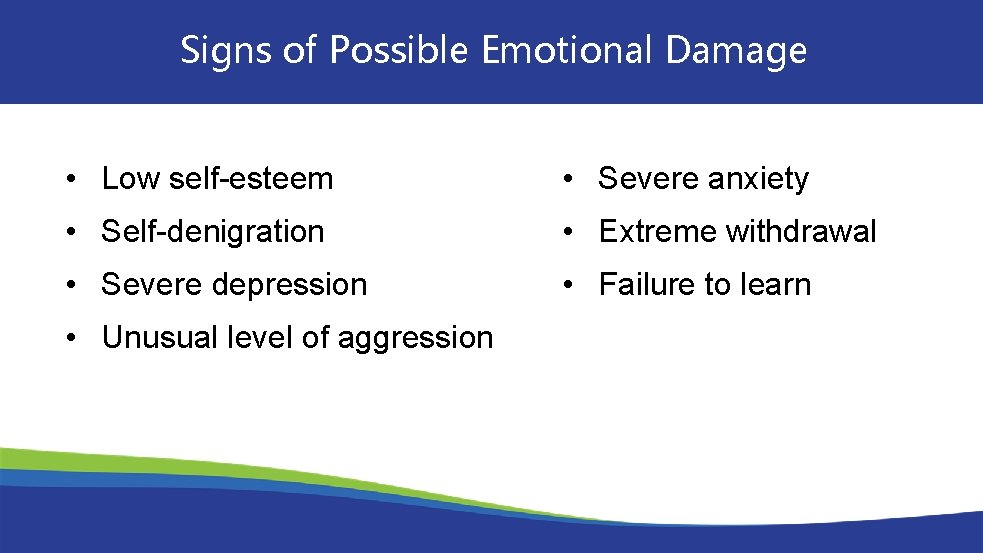 Signs of Possible Emotional Damage

• Low self-esteem
• Self-denigration
• Severe depression
• Unusual level of aggression

• Severe anxiety
• Extreme withdrawal
• Failure to learn